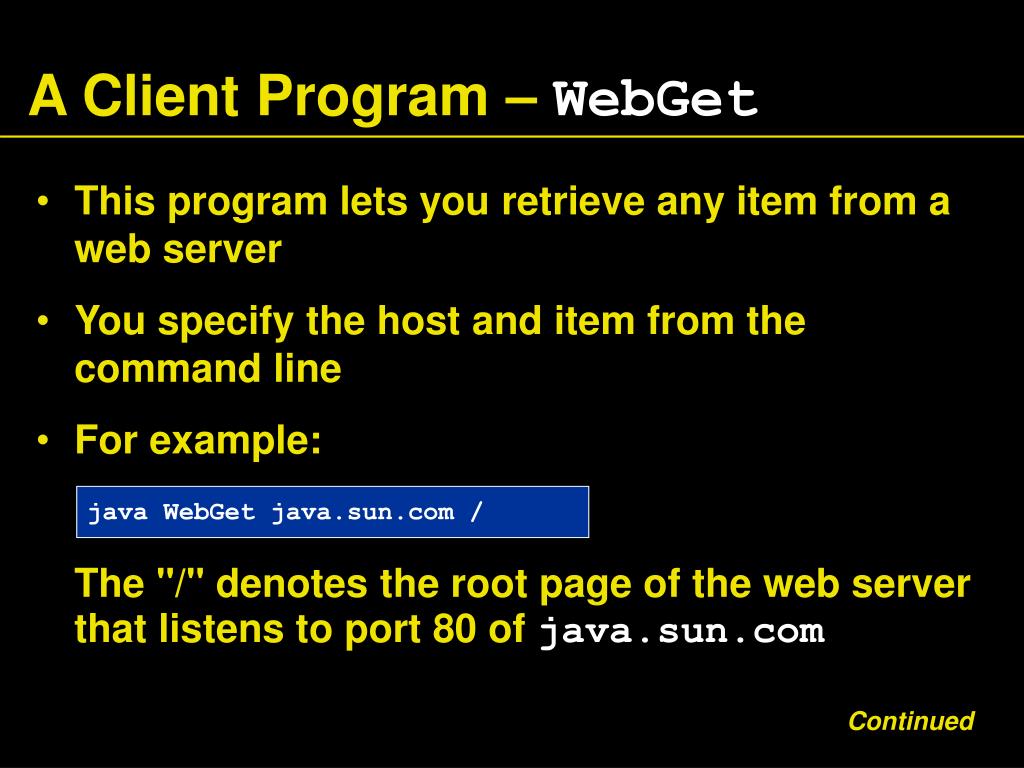 A Client Program – WebGet

• This program lets you retrieve any item from a web server

• You specify the host and item from the command line

• For example:

java WebGet java.sun.com /

The "/" denotes the root page of the web server that listens to port 80 of java.sun.com

Continued